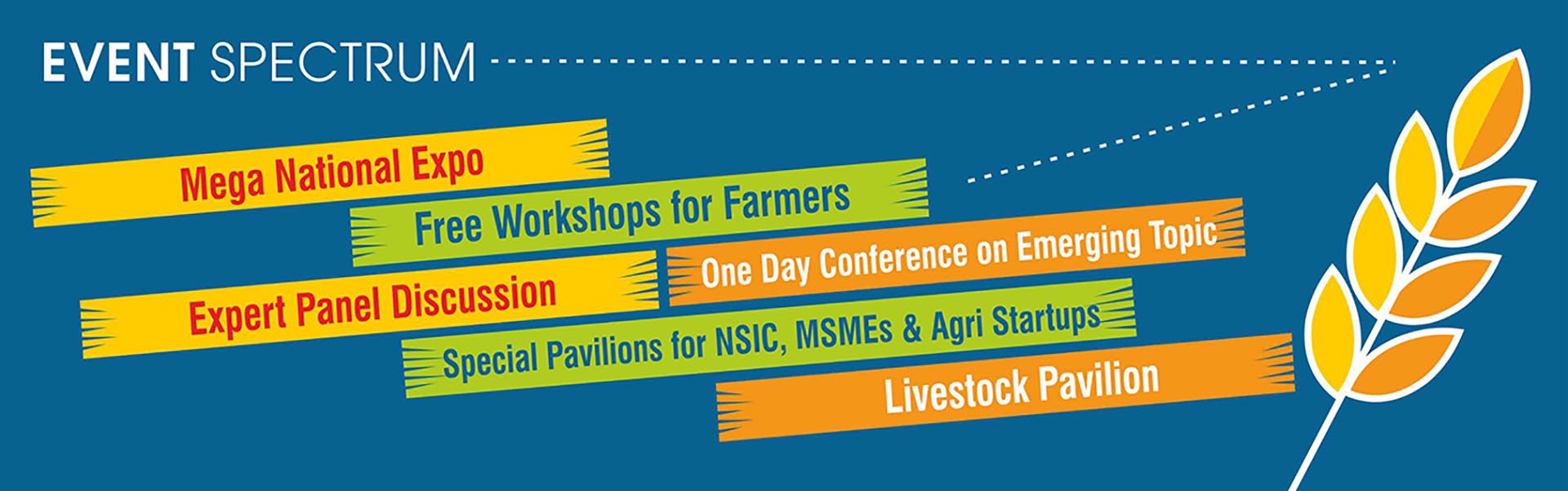 EVENT SPECTRUM

Mega National Expo

Free Workshops for Farmers

One Day Conference on Emerging Topic

Expert Panel Discussion

Special Pavilions for NSIC, MSMEs & Agri Startups

Livestock Pavilion